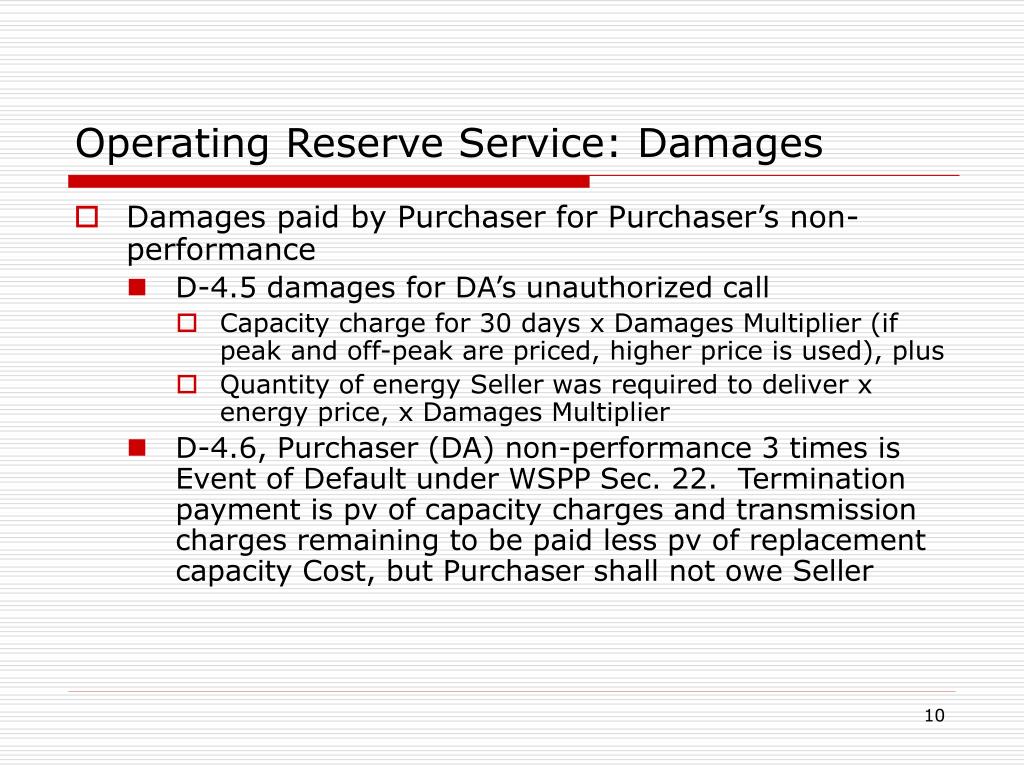 Operating Reserve Service: Damages

Damages paid by Purchaser for Purchaser’s non-performance

D-4.5 damages for DA’s unauthorized call

Capacity charge for 30 days x Damages Multiplier (if peak and off-peak are priced, higher price is used), plus

Quantity of energy Seller was required to deliver x energy price, x Damages Multiplier

D-4.6, Purchaser (DA) non-performance 3 times is Event of Default under WSPP Sec. 22. Termination payment is pv of capacity charges and transmission charges remaining to be paid less pv of replacement capacity Cost, but Purchaser shall not owe Seller

10